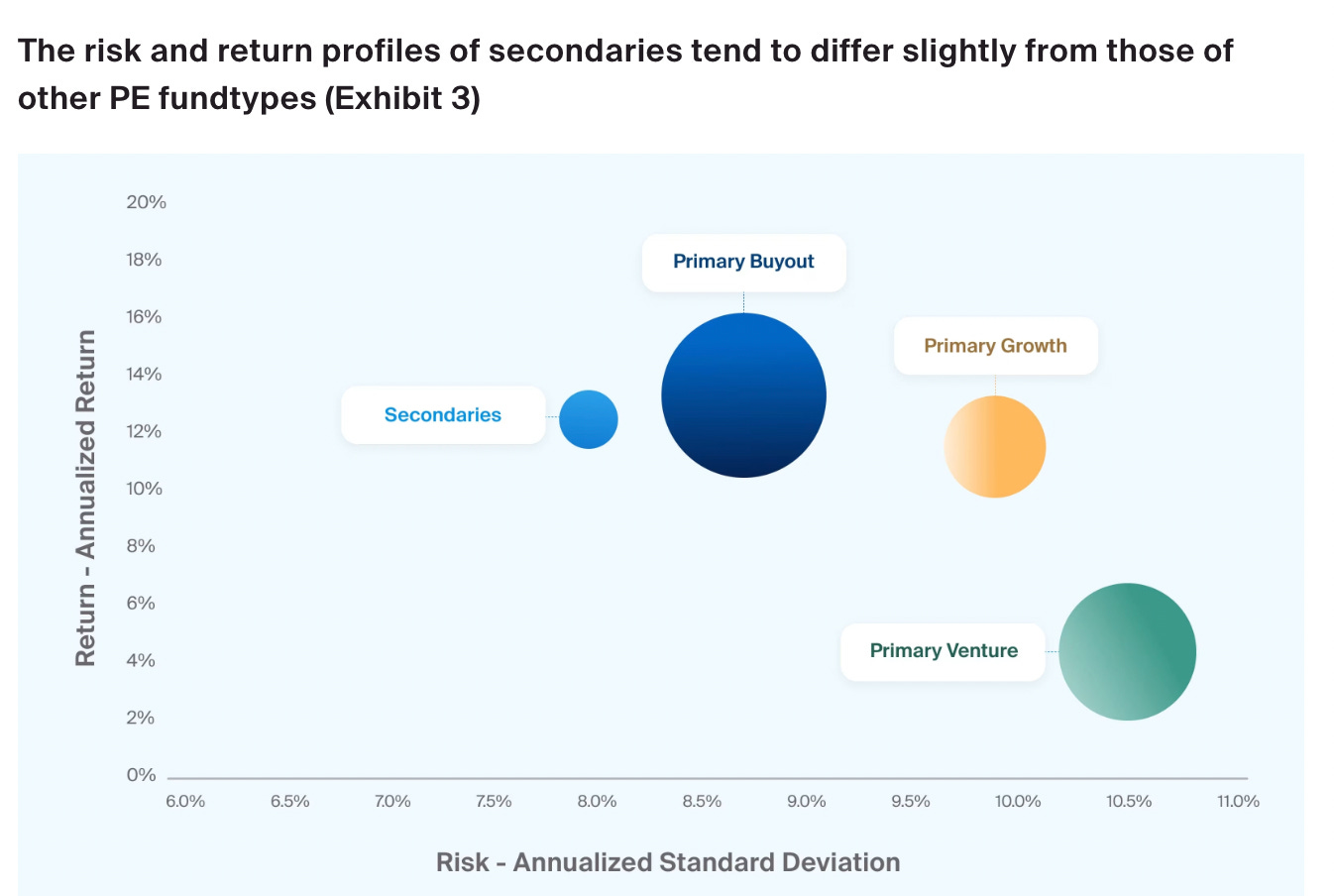 The risk and return profiles of secondaries tend to differ slightly from those of other PE fundtypes (Exhibit 3)

Return - Annualized Return

20%
18%
16%
14%
12%
10%
8%
6%
4%
2%
0%

Primary Buyout

Primary Growth

Secondaries

Primary Venture

6.0% 6.5% 7.0% 7.5% 8.0% 8.5% 9.0% 9.5% 10.0% 10.5% 11.0%

Risk - Annualized Standard Deviation